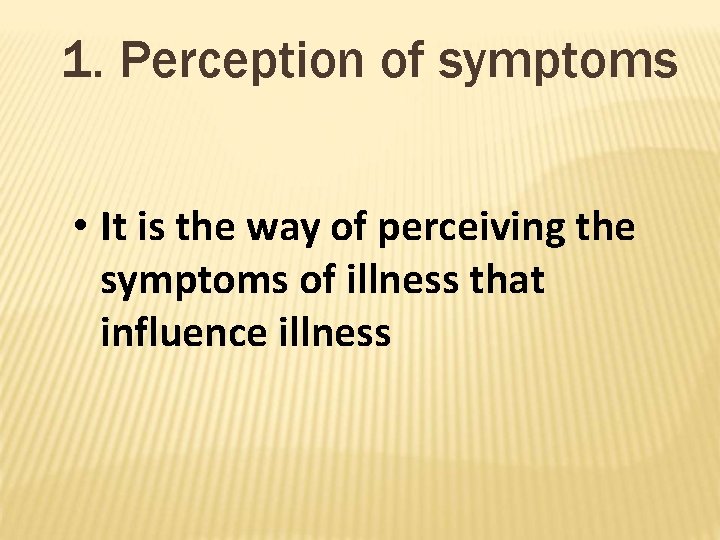 1. Perception of symptoms

• It is the way of perceiving the symptoms of illness that influence illness